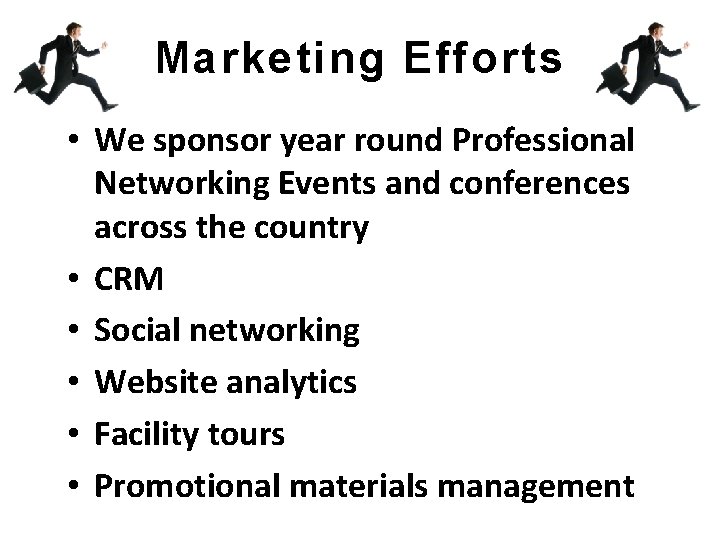 Marketing Efforts

• We sponsor year round Professional Networking Events and conferences across the country
• CRM
• Social networking
• Website analytics
• Facility tours
• Promotional materials management